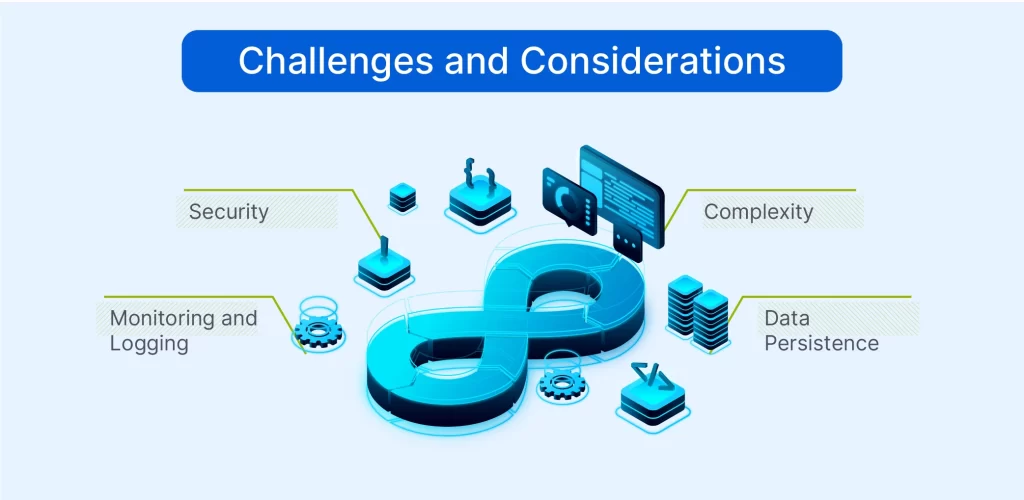 Challenges and Considerations

Security

Complexity

Monitoring and Logging

Data Persistence